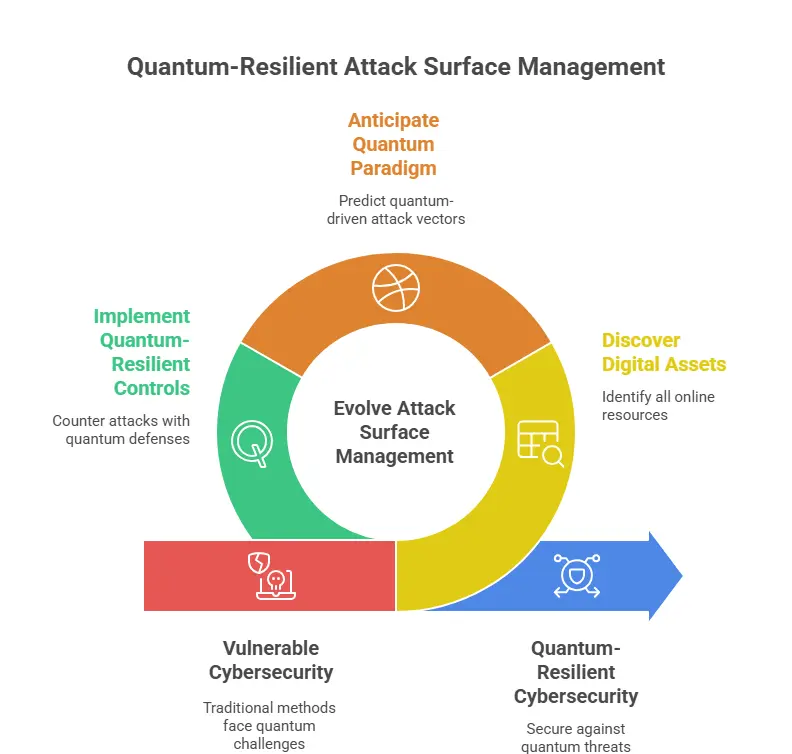 Quantum-Resilient Attack Surface Management

Anticipate Quantum Paradigm

Predict quantum-driven attack vectors

Implement Quantum-Resilient Controls

Counter attacks with quantum defenses

Evolve Attack Surface Management

Discover Digital Assets

Identify all online resources

Vulnerable Cybersecurity

Traditional methods face quantum challenges

Quantum-Resilient Cybersecurity

Secure against quantum threats